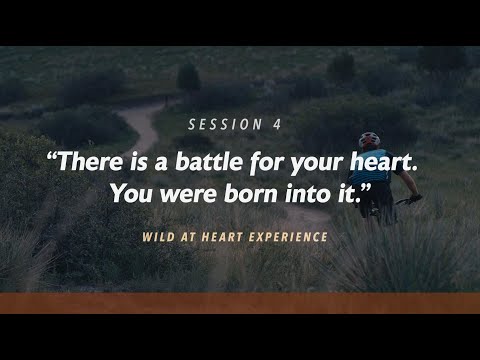 SESSION 4

“There is a battle for your heart. You were born into it.”

WILD AT HEART EXPERIENCE